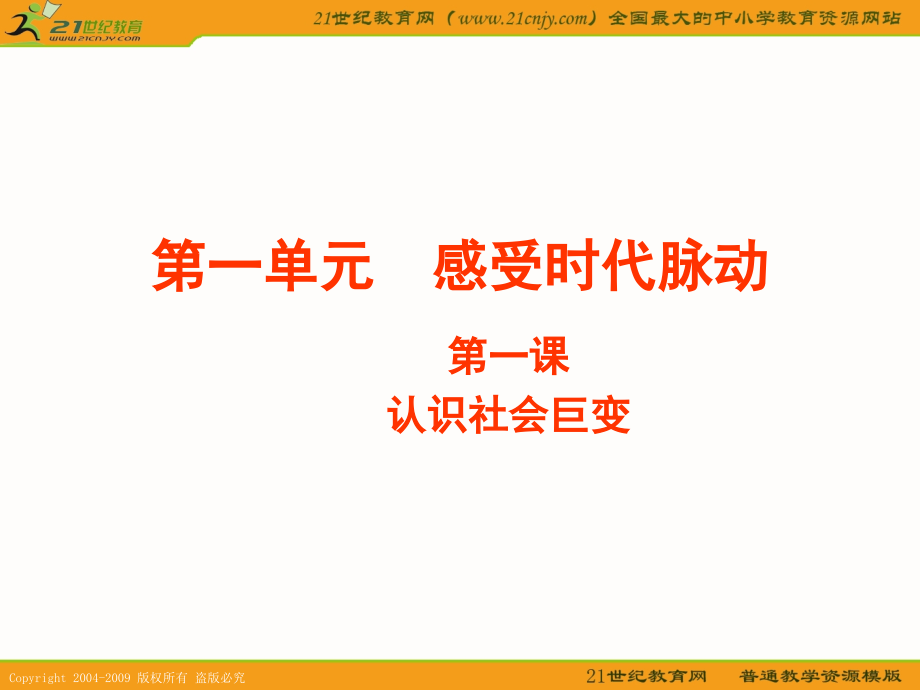 21世纪教育
www.21cnjy.com

21世纪教育网（www.21cnjy.com）全国最大的中小学教育资源网站

第一单元　感受时代脉动

第一课
认识社会巨变

Copyright 2004-2009 版权所有 盗版必究

21世纪教育网　普通教学资源模版